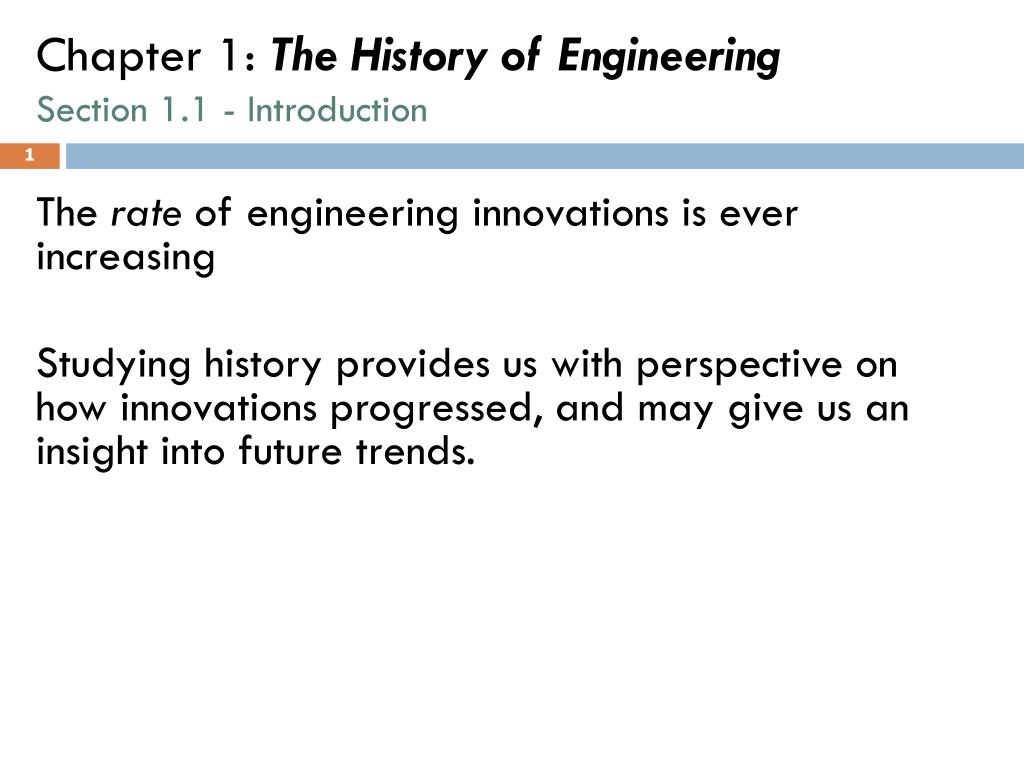 Chapter 1: The History of Engineering
Section 1.1 - Introduction

1

The rate of engineering innovations is ever increasing

Studying history provides us with perspective on how innovations progressed, and may give us an insight into future trends.